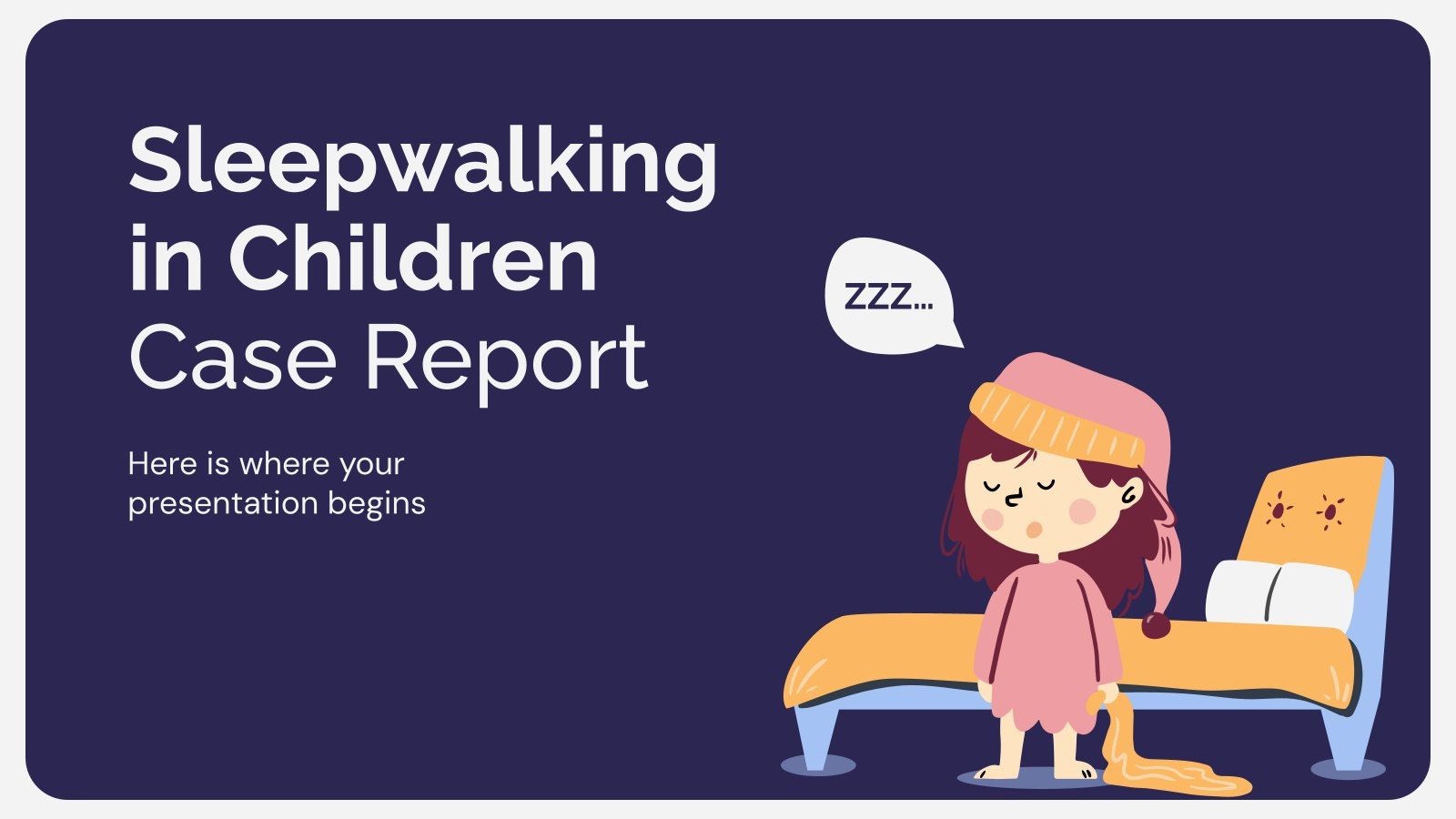 Sleepwalking in Children Case Report

Here is where your presentation begins

ZZZ...